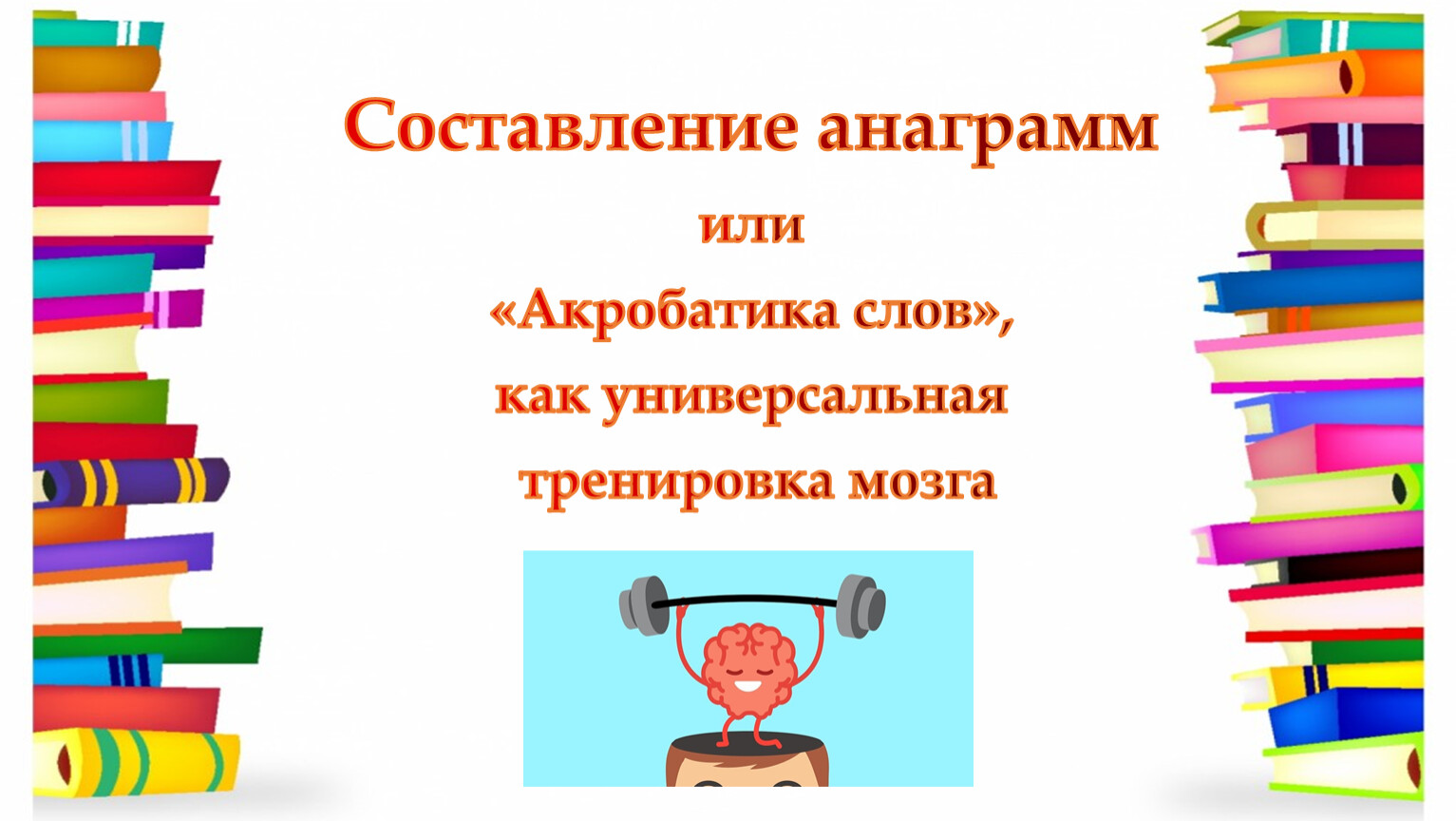 Составление анаграмм
или
«Акробатика слов»,
как универсальная
тренировка мозга